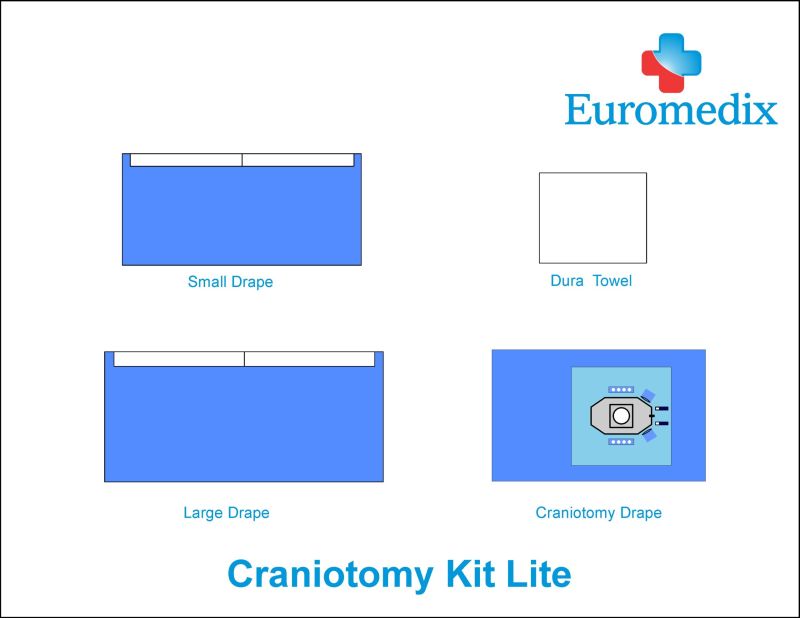 Euromedix

Small Drape

Dura Towel

Large Drape

Craniotomy Drape

Craniotomy Kit Lite